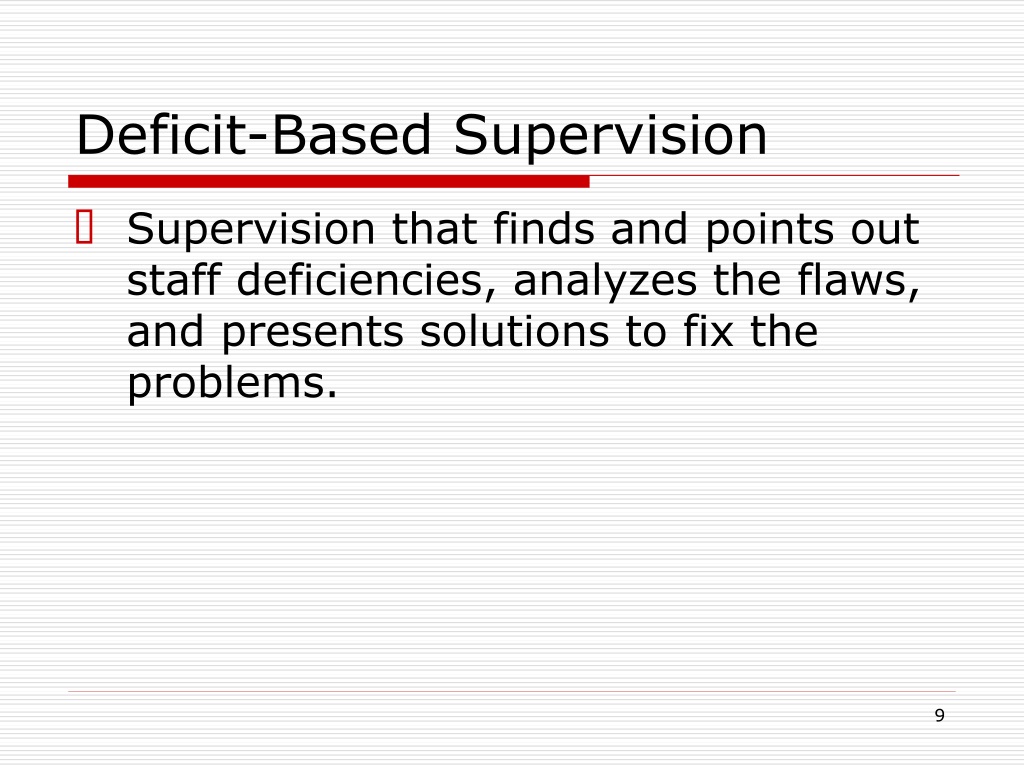 Deficit-Based Supervision

Supervision that finds and points out staff deficiencies, analyzes the flaws, and presents solutions to fix the problems.

9